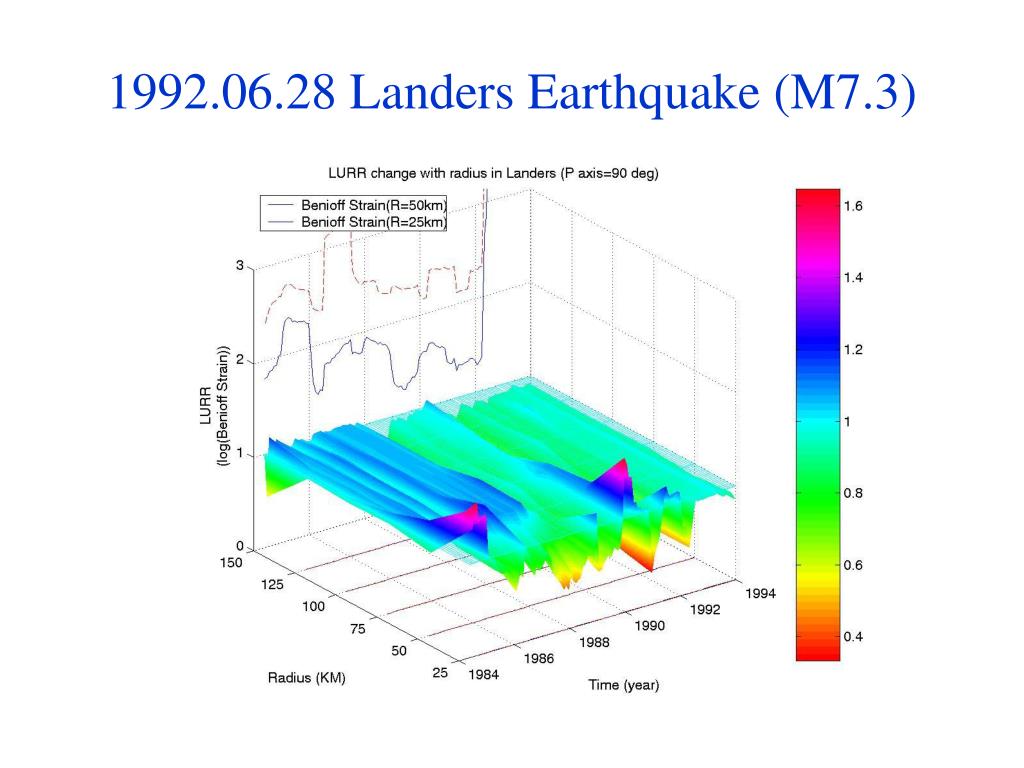 1992.06.28 Landers Earthquake (M7.3)

LURR change with radius in Landers (P axis=90 deg)

Benioff Strain(R=50km)
Benioff Strain(R=25km)

LURR
(log(Benioff Strain))

3
2
1
0

150
125
100
75
50
25

Radius (KM)

1984
1986
1988
1990
1992
1994

Time (year)

1.6
1.4
1.2
1
0.8
0.6
0.4